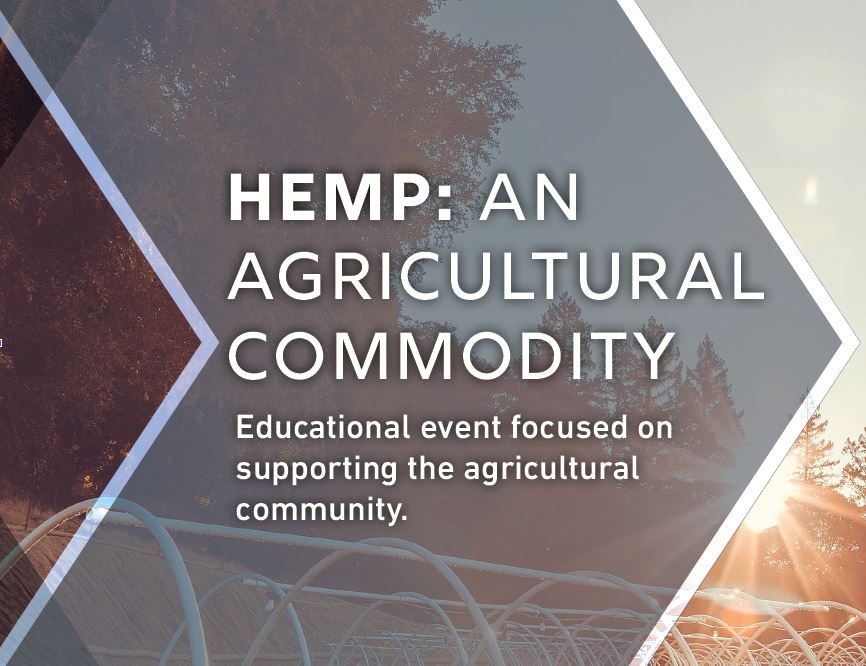 HEMP: AN AGRICULTURAL COMMODITY

Educational event focused on supporting the agricultural community.